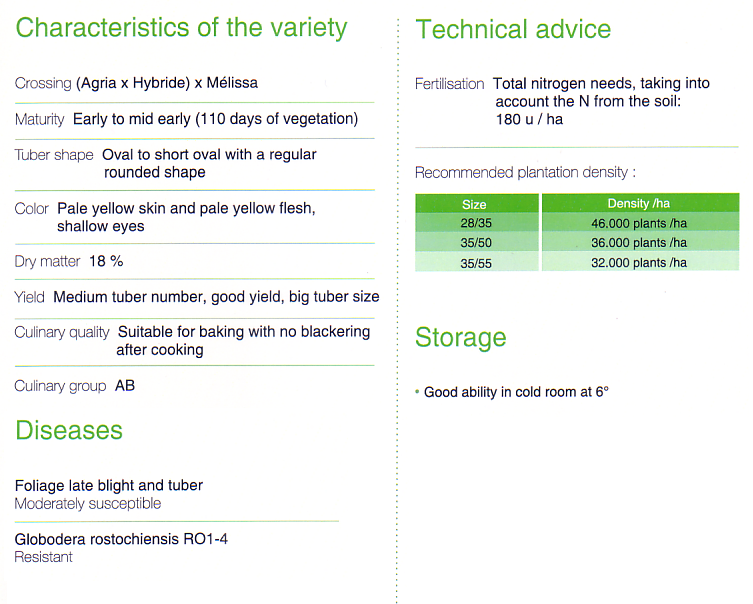 Characteristics of the variety

Crossing (Agria x Hybride) x Mélissa

Maturity Early to mid early (110 days of vegetation)

Tuber shape Oval to short oval with a regular rounded shape

Color Pale yellow skin and pale yellow flesh, shallow eyes

Dry matter 18 %

Yield Medium tuber number, good yield, big tuber size

Culinary quality Suitable for baking with no blackering after cooking

Culinary group AB

Diseases

Foliage late blight and tuber
Moderately susceptible

Globodera rostochiensis RO1-4
Resistant

Technical advice

Fertilisation Total nitrogen needs, taking into account the N from the soil: 180 u / ha

Recommended plantation density :

| Size | Density /ha |
|---|---|
| 28/35 | 46.000 plants /ha |
| 35/50 | 36.000 plants /ha |
| 35/55 | 32.000 plants /ha |

Storage

• Good ability in cold room at 6°